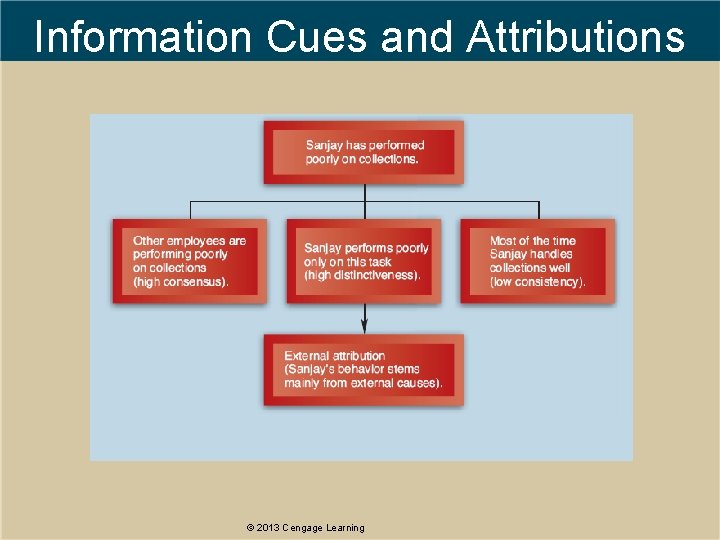 Information Cues and Attributions

Sanjay has performed poorly on collections.

Other employees are performing poorly on collections (high consensus).

Sanjay performs poorly only on this task (high distinctiveness).

Most of the time Sanjay handles collections well (low consistency).

External attribution (Sanjay's behavior stems mainly from external causes).

© 2013 Cengage Learning